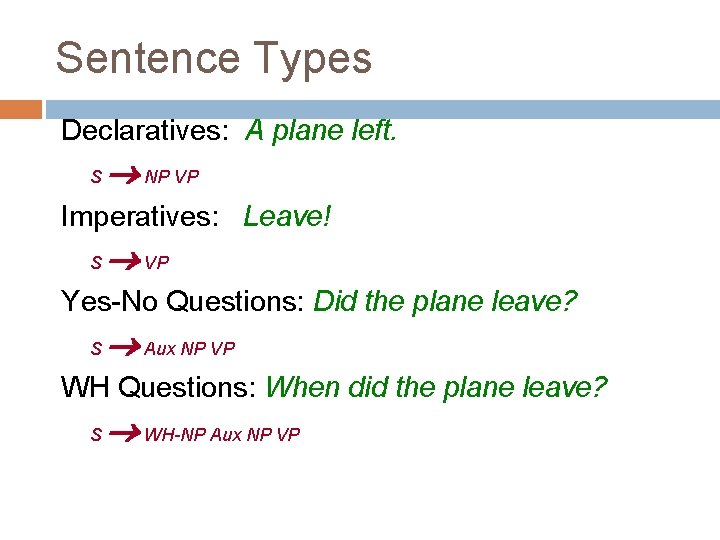 Sentence Types

Declaratives: A plane left.

S → NP VP

Imperatives: Leave!

S → VP

Yes-No Questions: Did the plane leave?

S → Aux NP VP

WH Questions: When did the plane leave?

S → WH-NP Aux NP VP